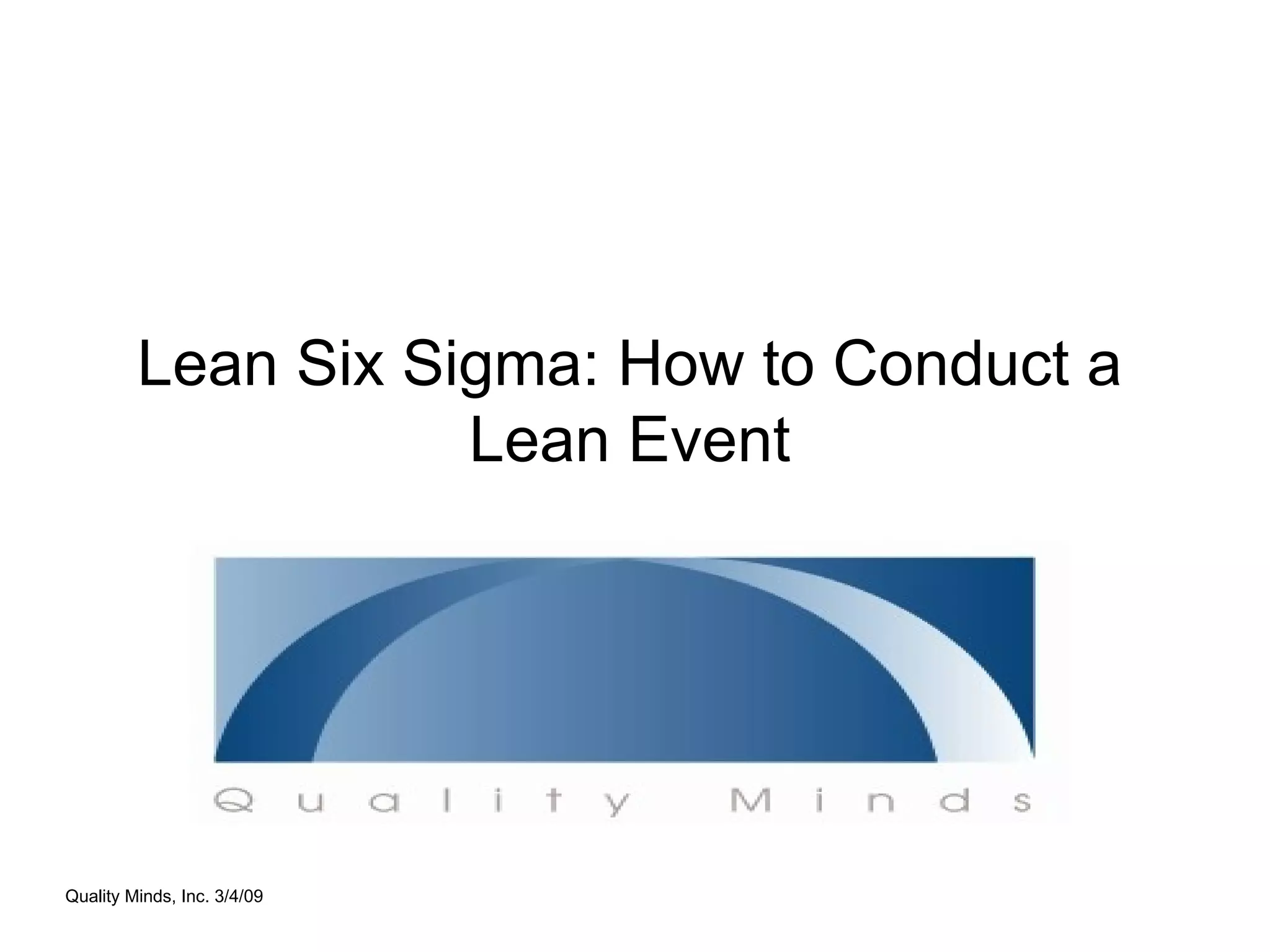 Lean Six Sigma: How to Conduct a Lean Event

Quality Minds

Quality Minds, Inc. 3/4/09